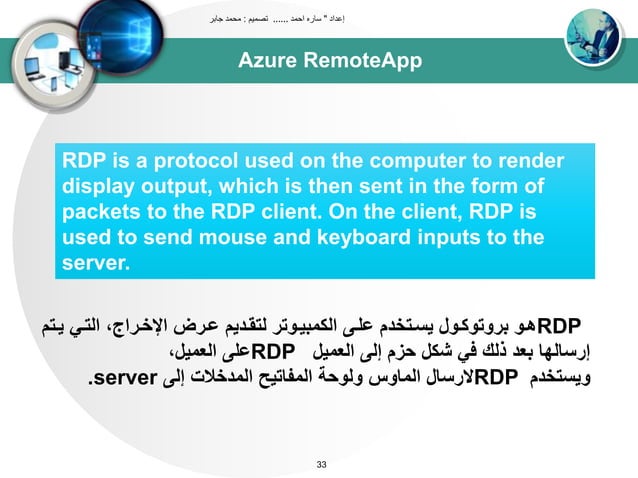 إعداد " ساره احمد ...... تصميم : محمد جابر

Azure RemoteApp

RDP is a protocol used on the computer to render display output, which is then sent in the form of packets to the RDP client. On the client, RDP is used to send mouse and keyboard inputs to the server.

RDPهو بروتوكول يستخدم على الكمبيوتر لتقديم عرض الإخراج، التي يتم إرسالها بعد ذلك في شكل حزم إلى العميل RDPعلى العميل، ويستخدم RDPلارسال الماوس ولوحة المفاتيح المدخلات إلى server.

33